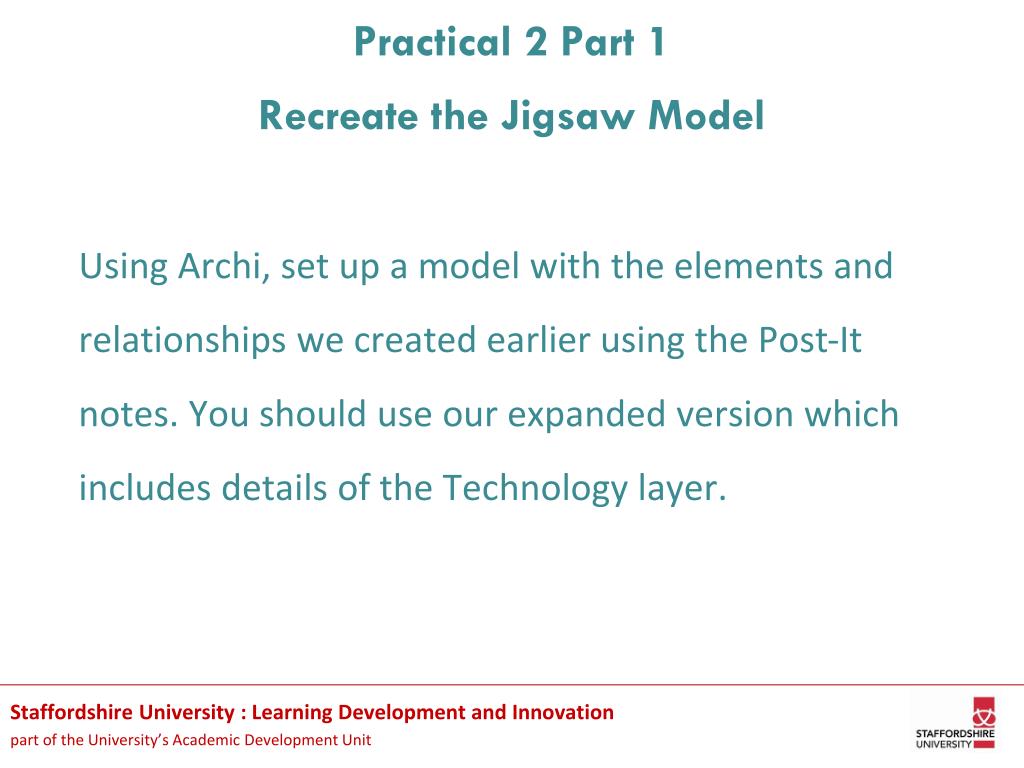 Practical 2 Part 1

Recreate the Jigsaw Model

Using Archi, set up a model with the elements and relationships we created earlier using the Post-It notes. You should use our expanded version which includes details of the Technology layer.

Staffordshire University : Learning Development and Innovation

part of the University's Academic Development Unit

STAFFORDSHIRE UNIVERSITY